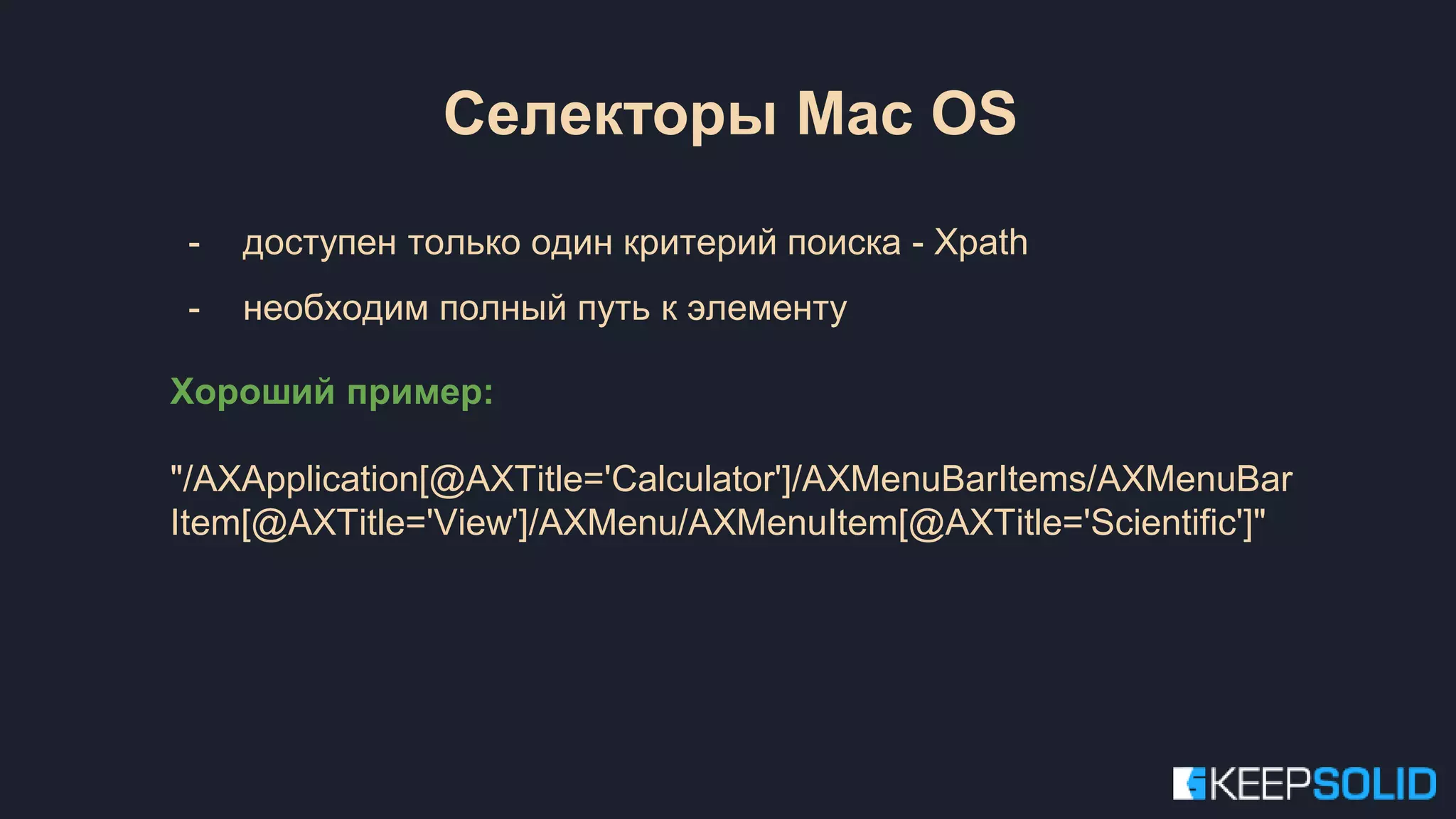 Селекторы Mac OS

- доступен только один критерий поиска - Xpath
- необходим полный путь к элементу

Хороший пример:

"/AXApplication[@AXTitle='Calculator']/AXMenuBarItems/AXMenuBarItem[@AXTitle='View']/AXMenu/AXMenuItem[@AXTitle='Scientific']"

KEEPSOLID